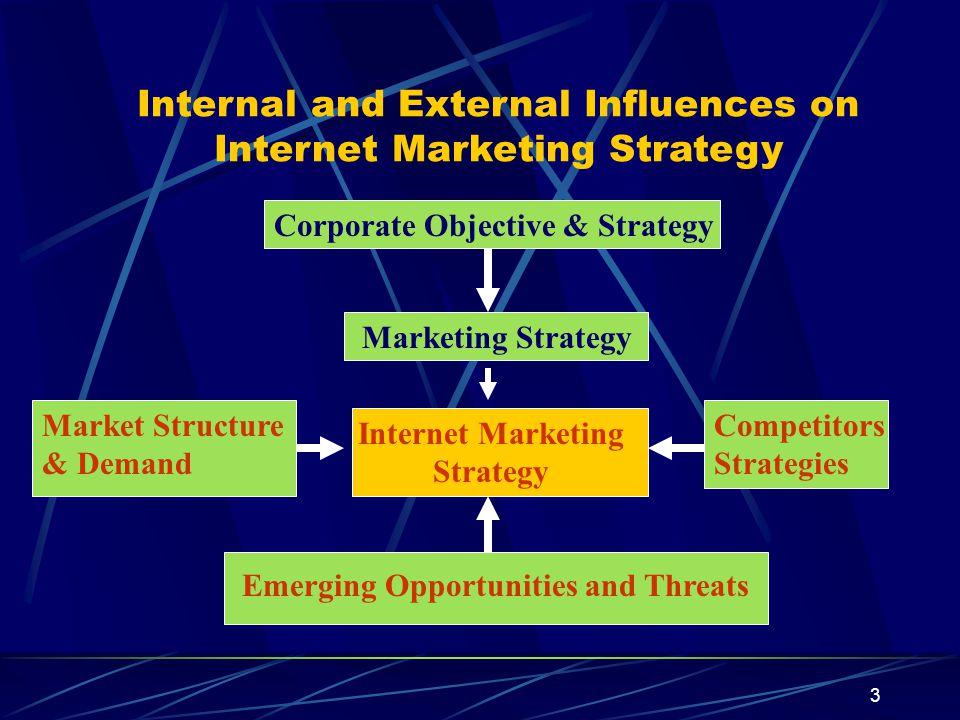 Internal and External Influences on Internet Marketing Strategy

Corporate Objective & Strategy

Marketing Strategy

Market Structure & Demand

Internet Marketing Strategy

Competitors Strategies

Emerging Opportunities and Threats

3